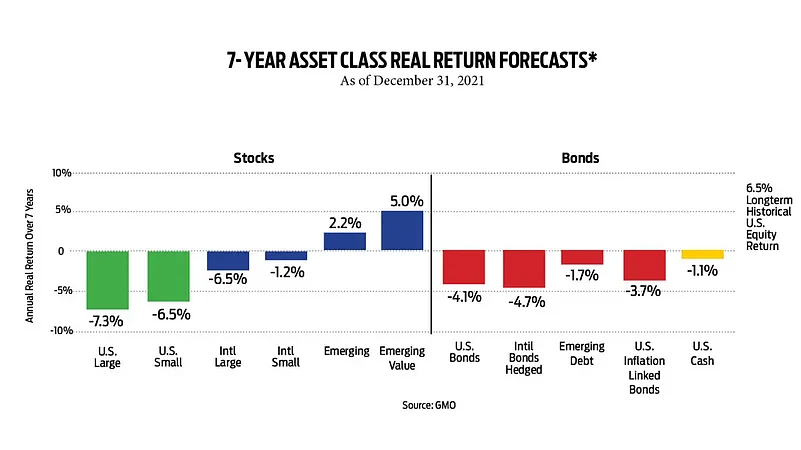 7- YEAR ASSET CLASS REAL RETURN FORECASTS*
As of December 31, 2021

Stocks

Bonds

Annual Real Return Over 7 Years

10%
5%
0
-5%
-10%

6.5% Longterm Historical U.S. Equity Return

-7.3%
-6.5%
-6.5%
-1.2%
2.2%
5.0%
-4.1%
-4.7%
-1.7%
-3.7%
-1.1%

U.S. Large
U.S. Small
Intl Large
Intl Small
Emerging
Emerging Value
U.S. Bonds
Intil Bonds Hedged
Emerging Debt
U.S. Inflation Linked Bonds
U.S. Cash

Source: GMO